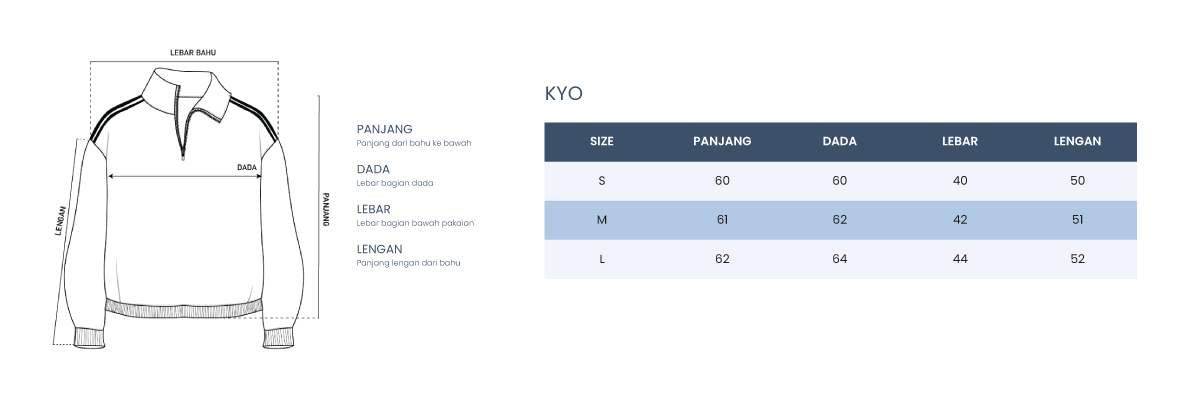 LEBAR BAHU

DADA

LENGAN

PANJANG

PANJANG
Panjang dari bahu ke bawah

DADA
Lebar bagian dada

LEBAR
Lebar bagian bawah pakaian

LENGAN
Panjang lengan dari bahu

KYO

| SIZE | PANJANG | DADA | LEBAR | LENGAN |
|---|---|---|---|---|
| S | 60 | 60 | 40 | 50 |
| M | 61 | 62 | 42 | 51 |
| L | 62 | 64 | 44 | 52 |